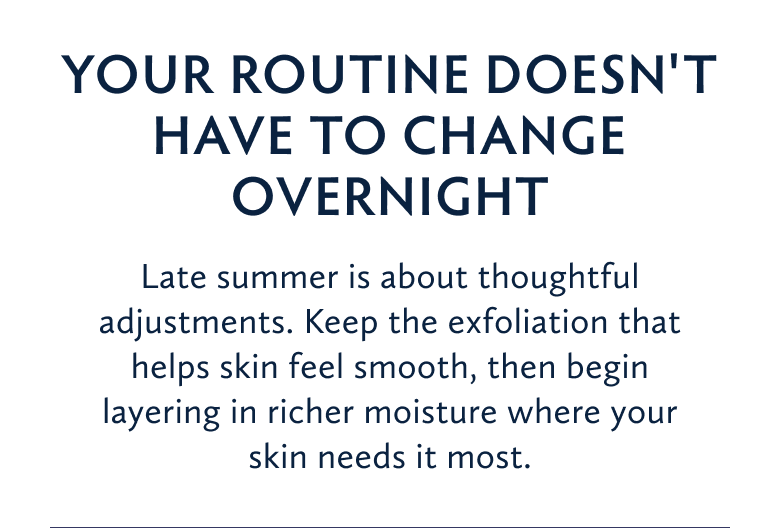 YOUR ROUTINE DOESN'T HAVE TO CHANGE OVERNIGHT

Late summer is about thoughtful adjustments. Keep the exfoliation that helps skin feel smooth, then begin layering in richer moisture where your skin needs it most.